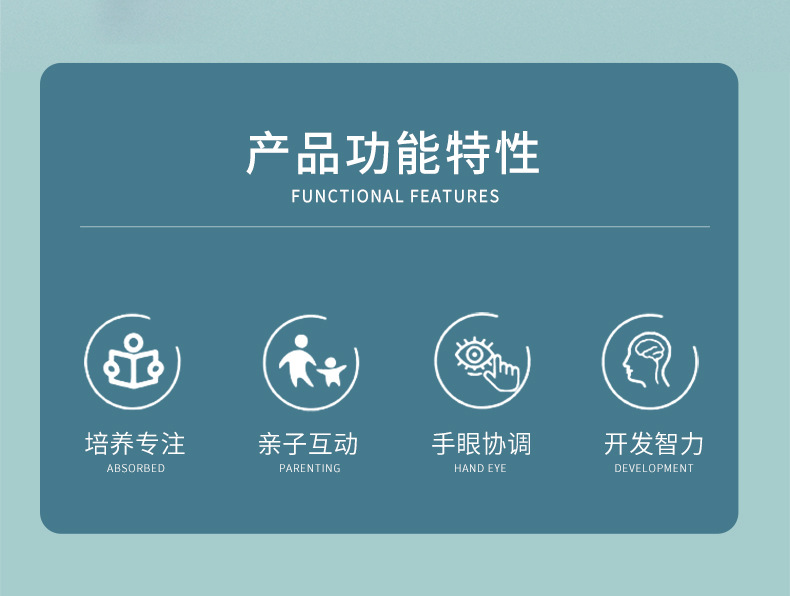 产品功能特性
FUNCTIONAL FEATURES

培养专注
ABSORBED

亲子互动
PARENTING

手眼协调
HAND EYE

开发智力
DEVELOPMENT